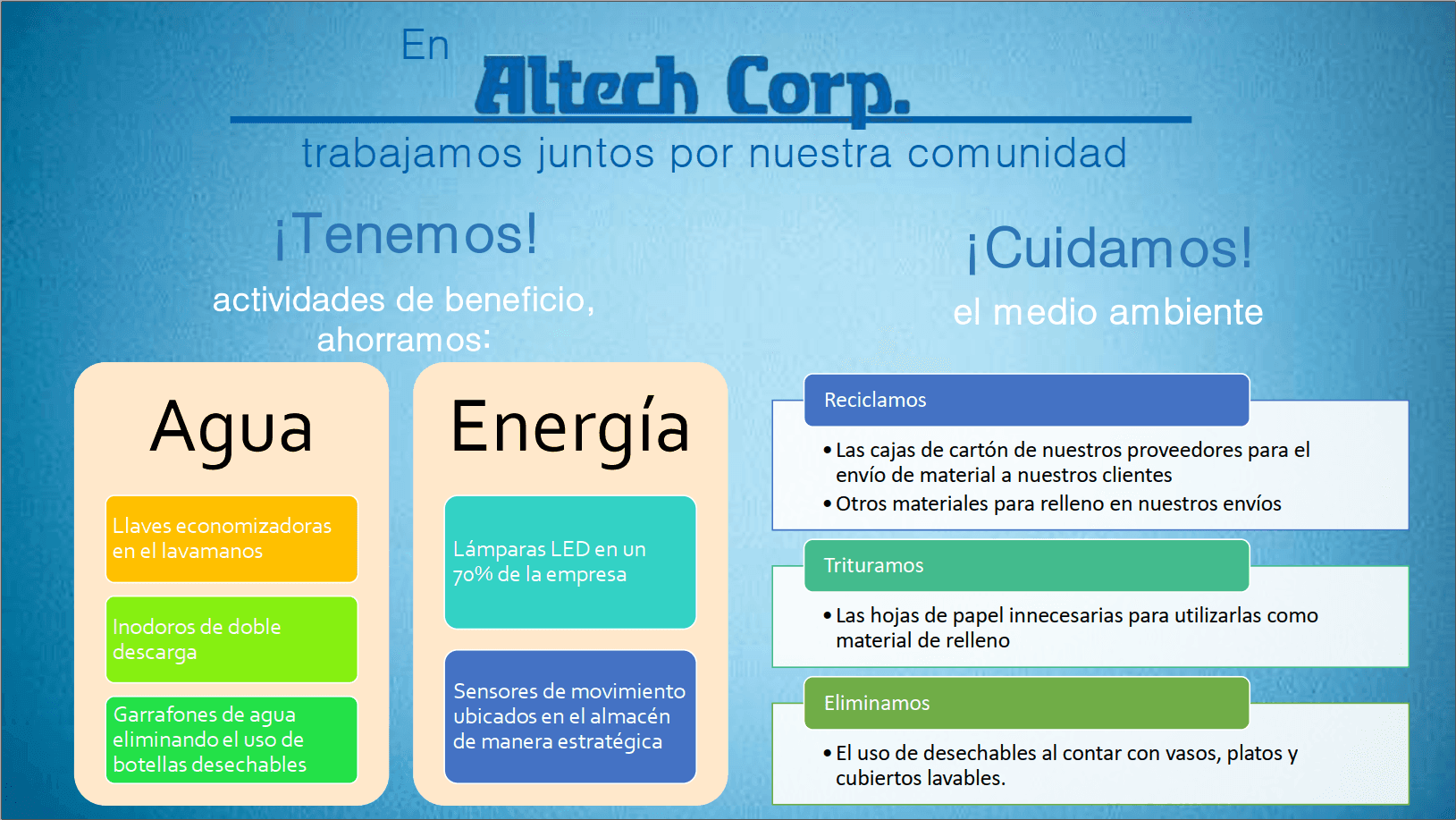 En Altech Corp.

trabajamos juntos por nuestra comunidad

¡Tenemos!

actividades de beneficio, ahorramos:

Agua

Llaves economizadoras en el lavamanos

Inodoros de doble descarga

Garrafones de agua eliminando el uso de botellas desechables

Energía

Lámparas LED en un 70% de la empresa

Sensores de movimiento ubicados en el almacén de manera estratégica

¡Cuidamos!

el medio ambiente

Reciclamos

• Las cajas de cartón de nuestros proveedores para el envío de material a nuestros clientes
• Otros materiales para relleno en nuestros envíos

Trituramos

• Las hojas de papel innecesarias para utilizarlas como material de relleno

Eliminamos

• El uso de desechables al contar con vasos, platos y cubiertos lavables.